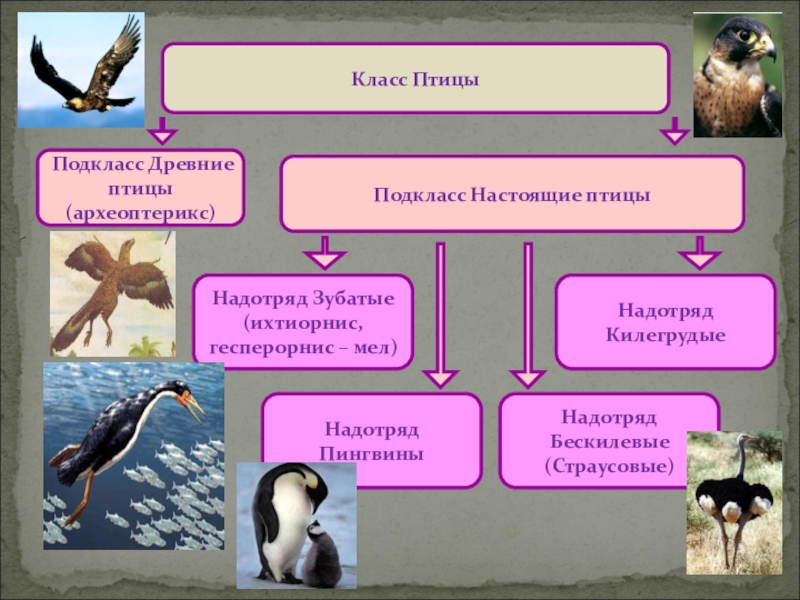 Класс Птицы

Подкласс Древние птицы (археоптерикс)

Подкласс Настоящие птицы

Надотряд Зубатые (ихтиорнис, гесперорнис – мел)

Надотряд Килегрудые

Надотряд Пингвины

Надотряд Бескилевые (Страусовые)